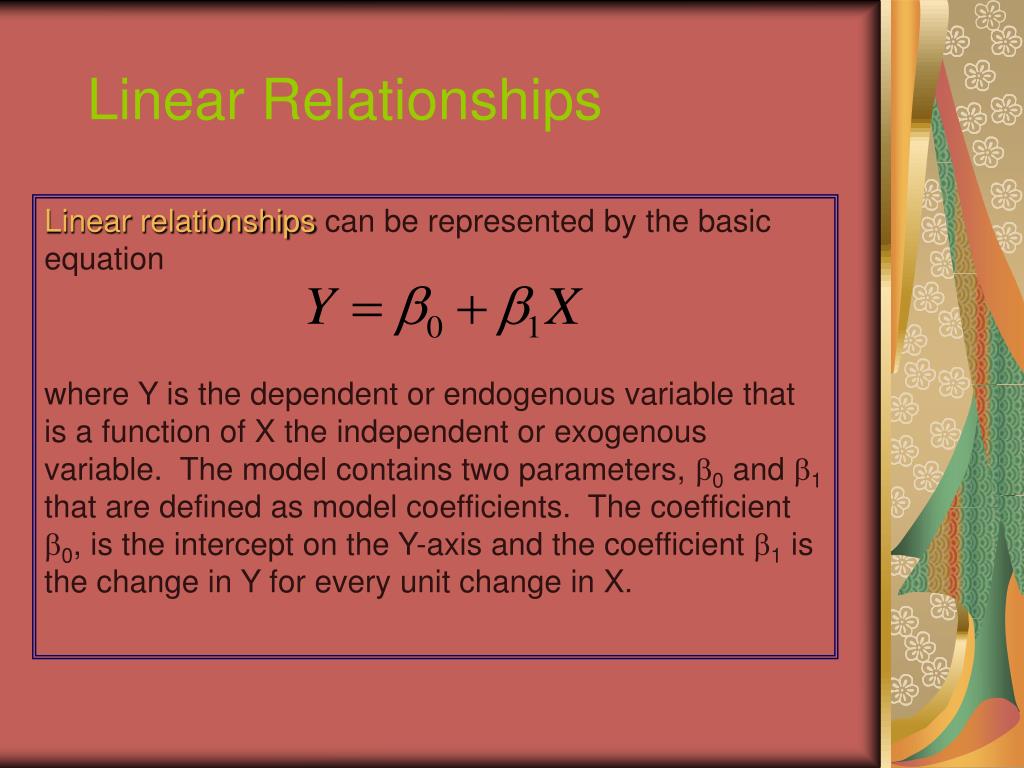 Linear Relationships

Linear relationships can be represented by the basic equation

$Y = \beta_0 + \beta_1 X$

where Y is the dependent or endogenous variable that is a function of X the independent or exogenous variable. The model contains two parameters, $\beta_0$ and $\beta_1$ that are defined as model coefficients. The coefficient $\beta_0$, is the intercept on the Y-axis and the coefficient $\beta_1$ is the change in Y for every unit change in X.